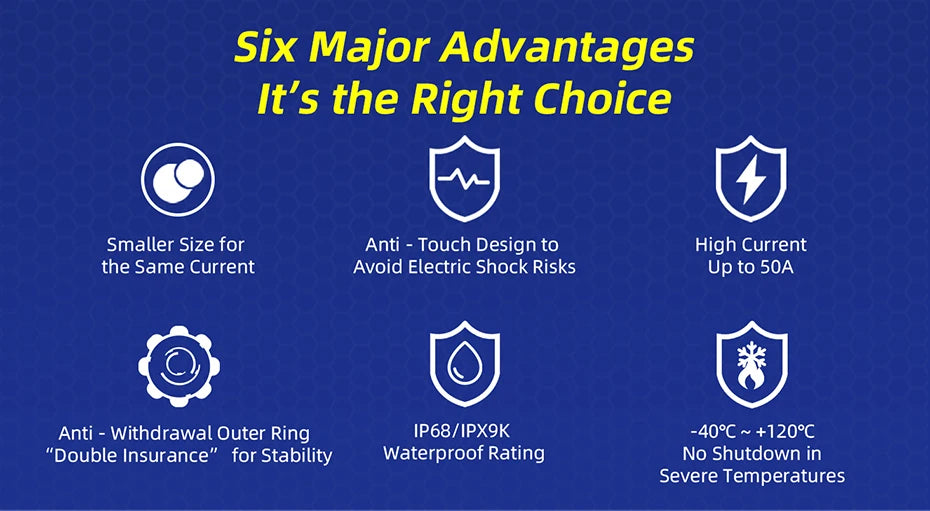 Six Major Advantages
It’s the Right Choice

Smaller Size for the Same Current

Anti - Touch Design to Avoid Electric Shock Risks

High Current Up to 50A

Anti - Withdrawal Outer Ring “Double Insurance” for Stability

IP68/IPX9K Waterproof Rating

-40℃ ~ +120℃ No Shutdown in Severe Temperatures